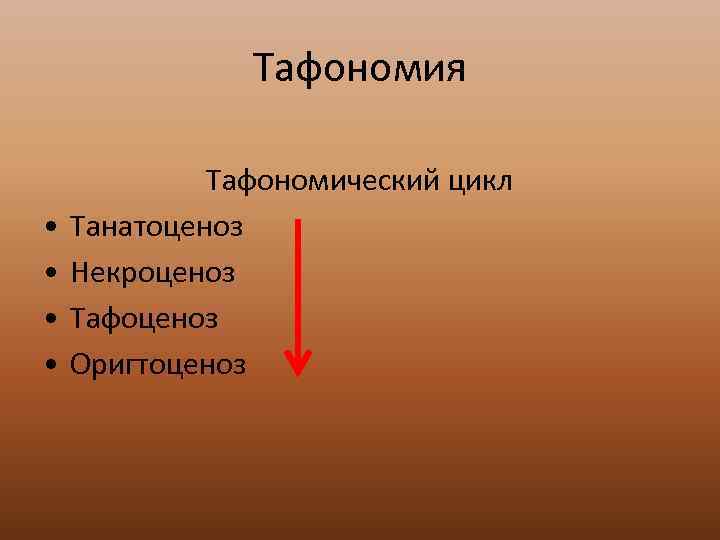 Тафономия

Тафономический цикл

• Танатоценоз
• Некроценоз
• Тафоценоз
• Оригтоценоз